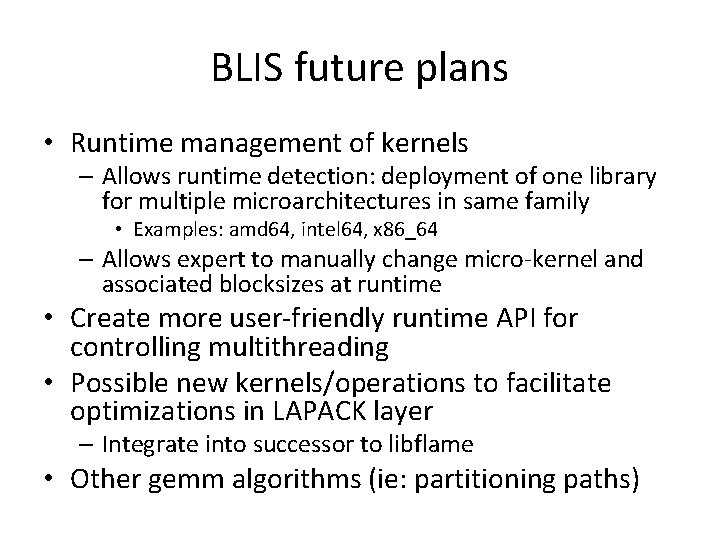 BLIS future plans

• Runtime management of kernels
– Allows runtime detection: deployment of one library for multiple microarchitectures in same family
• Examples: amd64, intel64, x86_64
– Allows expert to manually change micro-kernel and associated blocksizes at runtime
• Create more user-friendly runtime API for controlling multithreading
• Possible new kernels/operations to facilitate optimizations in LAPACK layer
– Integrate into successor to libflame
• Other gemm algorithms (ie: partitioning paths)